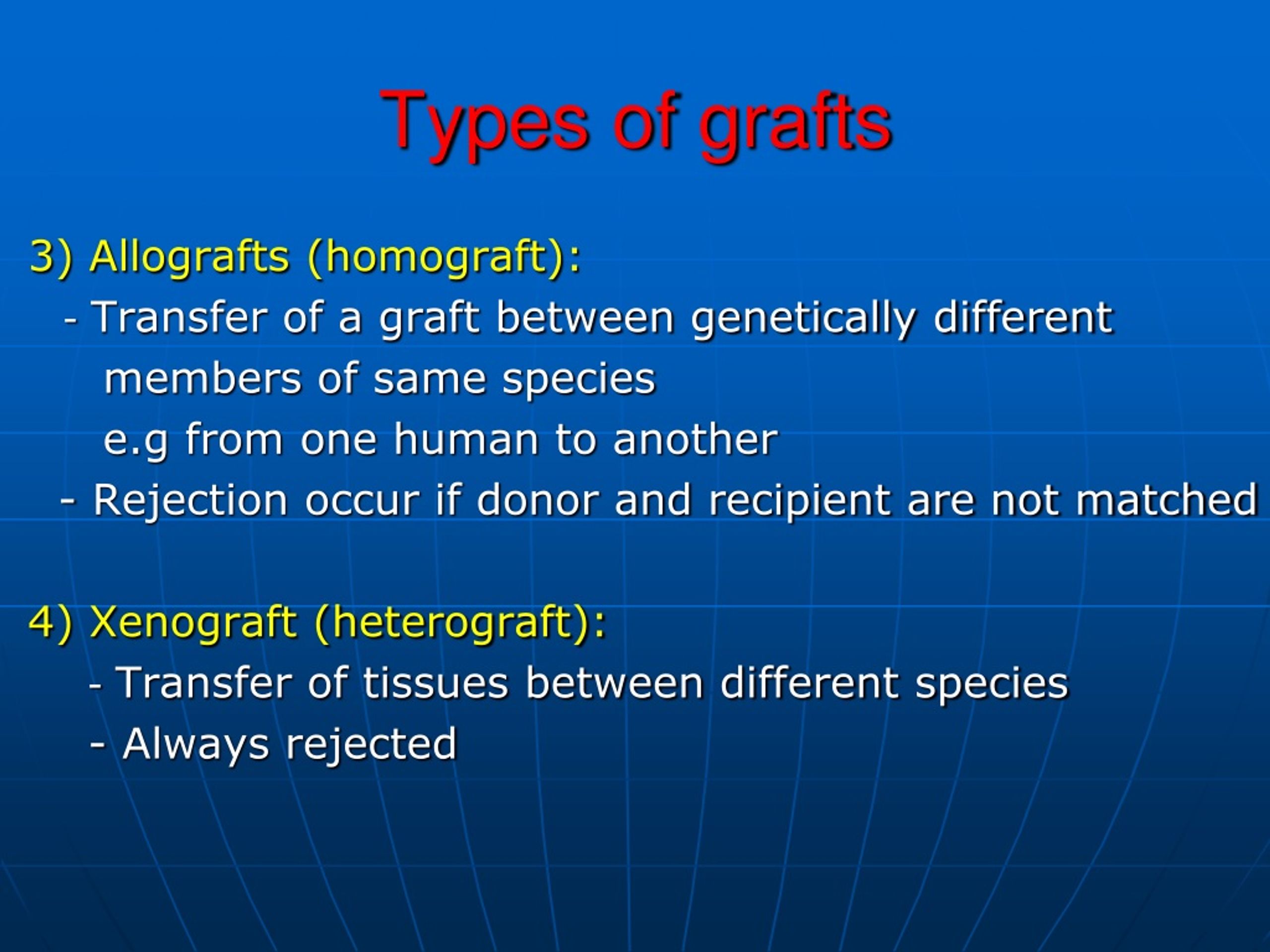 Types of grafts

3) Allografts (homograft):
- Transfer of a graft between genetically different members of same species
e.g from one human to another
- Rejection occur if donor and recipient are not matched

4) Xenograft (heterograft):
- Transfer of tissues between different species
- Always rejected